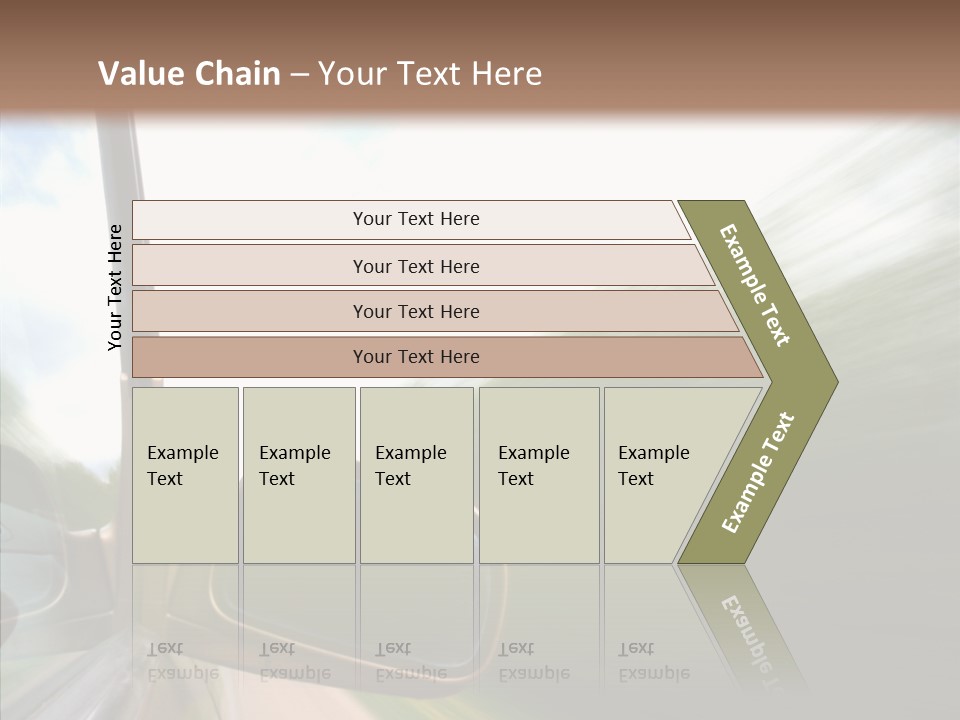 Value Chain – Your Text Here

Your Text Here

Your Text Here

Your Text Here

Your Text Here

Your Text Here

Example Text

Example Text

Example Text

Example Text

Example Text

Example Text

Example Text